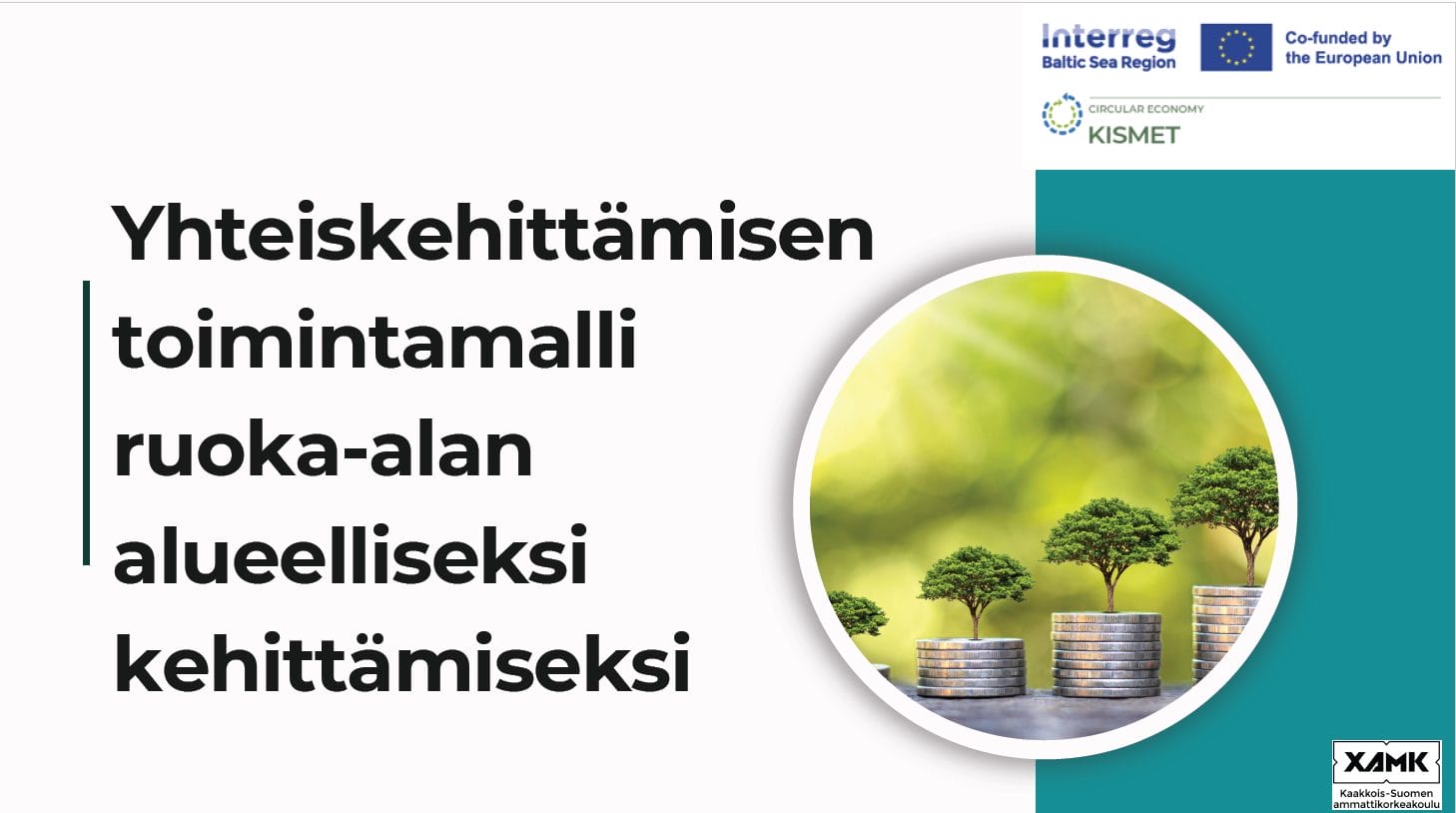 Interreg
Baltic Sea Region

Co-funded by the European Union

CIRCULAR ECONOMY
KISMET

Yhteiskehittämisen toimintamalli ruoka-alan alueelliseksi kehittämiseksi

XAMK
Kaakkois-Suomen ammattikorkeakoulu